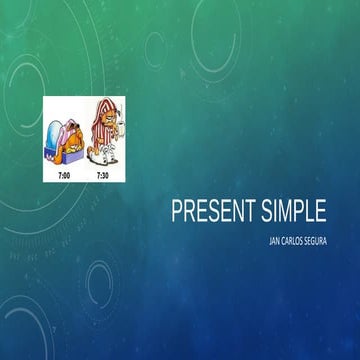 7:00 7:30

PRESENT SIMPLE

JAN CARLOS SEGURA